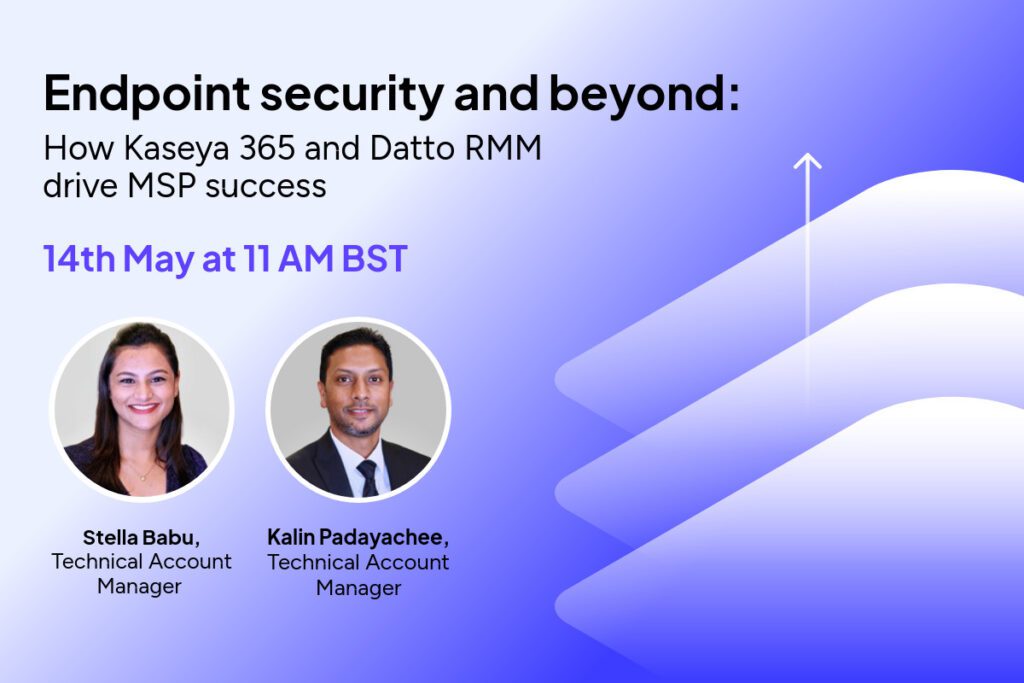 Endpoint security and beyond:
How Kaseya 365 and Datto RMM drive MSP success

14th May at 11 AM BST

Stella Babu, Technical Account Manager

Kalin Padayachee, Technical Account Manager